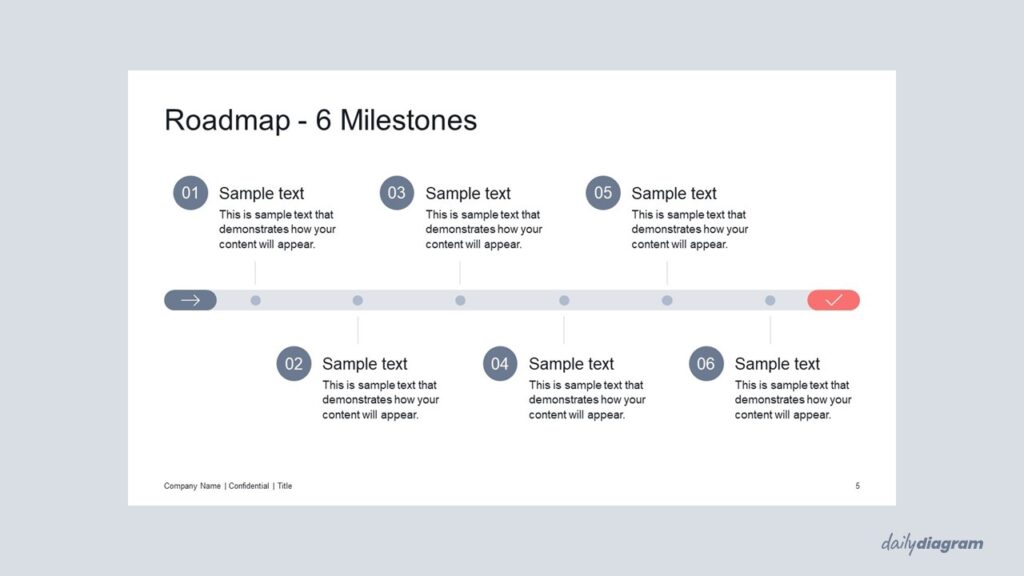 Roadmap - 6 Milestones

01 Sample text
This is sample text that demonstrates how your content will appear.

03 Sample text
This is sample text that demonstrates how your content will appear.

05 Sample text
This is sample text that demonstrates how your content will appear.

02 Sample text
This is sample text that demonstrates how your content will appear.

04 Sample text
This is sample text that demonstrates how your content will appear.

06 Sample text
This is sample text that demonstrates how your content will appear.

Company Name | Confidential | Title

5

dailydiagram